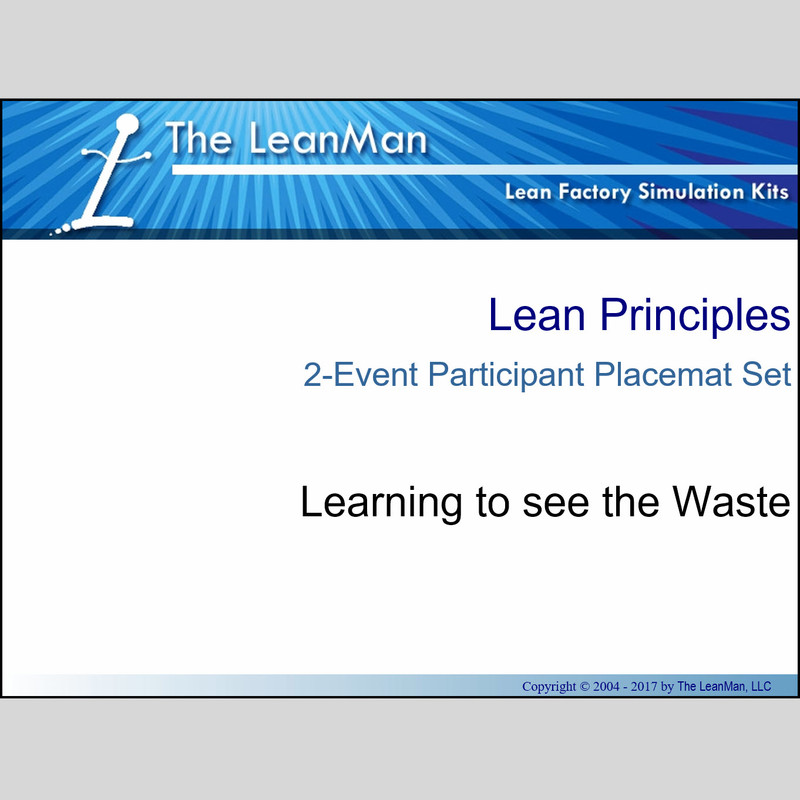 The LeanMan

Lean Factory Simulation Kits

Lean Principles

2-Event Participant Placemat Set

Learning to see the Waste

Copyright © 2004 - 2017 by The LeanMan, LLC